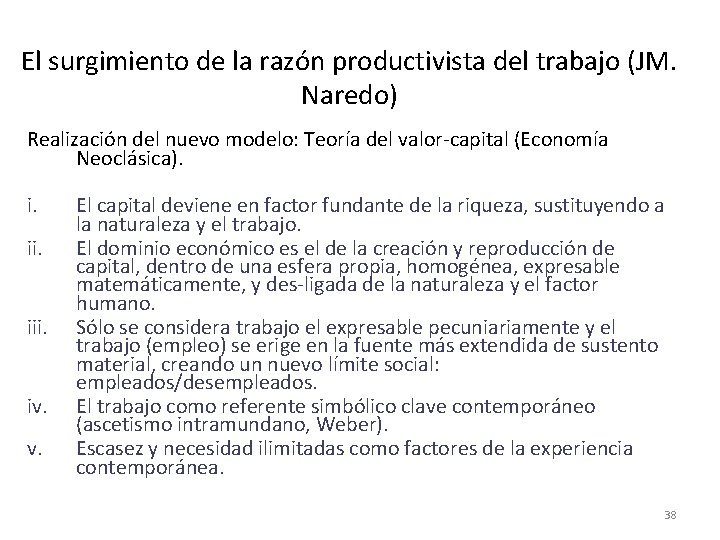 El surgimiento de la razón productivista del trabajo (JM. Naredo)

Realización del nuevo modelo: Teoría del valor-capital (Economía Neoclásica).

i. El capital deviene en factor fundante de la riqueza, sustituyendo a la naturaleza y el trabajo.
ii. El dominio económico es el de la creación y reproducción de capital, dentro de una esfera propia, homogénea, expresable matemáticamente, y des-ligada de la naturaleza y el factor humano.
iii. Sólo se considera trabajo el expresable pecuniariamente y el trabajo (empleo) se erige en la fuente más extendida de sustento material, creando un nuevo límite social: empleados/desempleados.
iv. El trabajo como referente simbólico clave contemporáneo (ascetismo intramundano, Weber).
v. Escasez y necesidad ilimitadas como factores de la experiencia contemporánea.

38